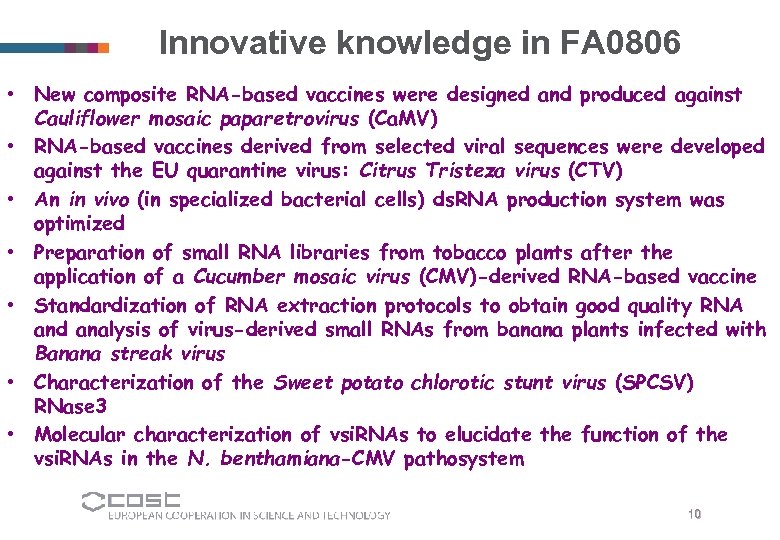 Innovative knowledge in FA0806

• New composite RNA-based vaccines were designed and produced against Cauliflower mosaic paparetrovirus (CaMV)
• RNA-based vaccines derived from selected viral sequences were developed against the EU quarantine virus: Citrus Tristeza virus (CTV)
• An in vivo (in specialized bacterial cells) dsRNA production system was optimized
• Preparation of small RNA libraries from tobacco plants after the application of a Cucumber mosaic virus (CMV)-derived RNA-based vaccine
• Standardization of RNA extraction protocols to obtain good quality RNA and analysis of virus-derived small RNAs from banana plants infected with Banana streak virus
• Characterization of the Sweet potato chlorotic stunt virus (SPCSV) RNase3
• Molecular characterization of vsiRNAs to elucidate the function of the vsiRNAs in the N. benthamiana-CMV pathosystem

cost
EUROPEAN COOPERATION IN SCIENCE AND TECHNOLOGY

10